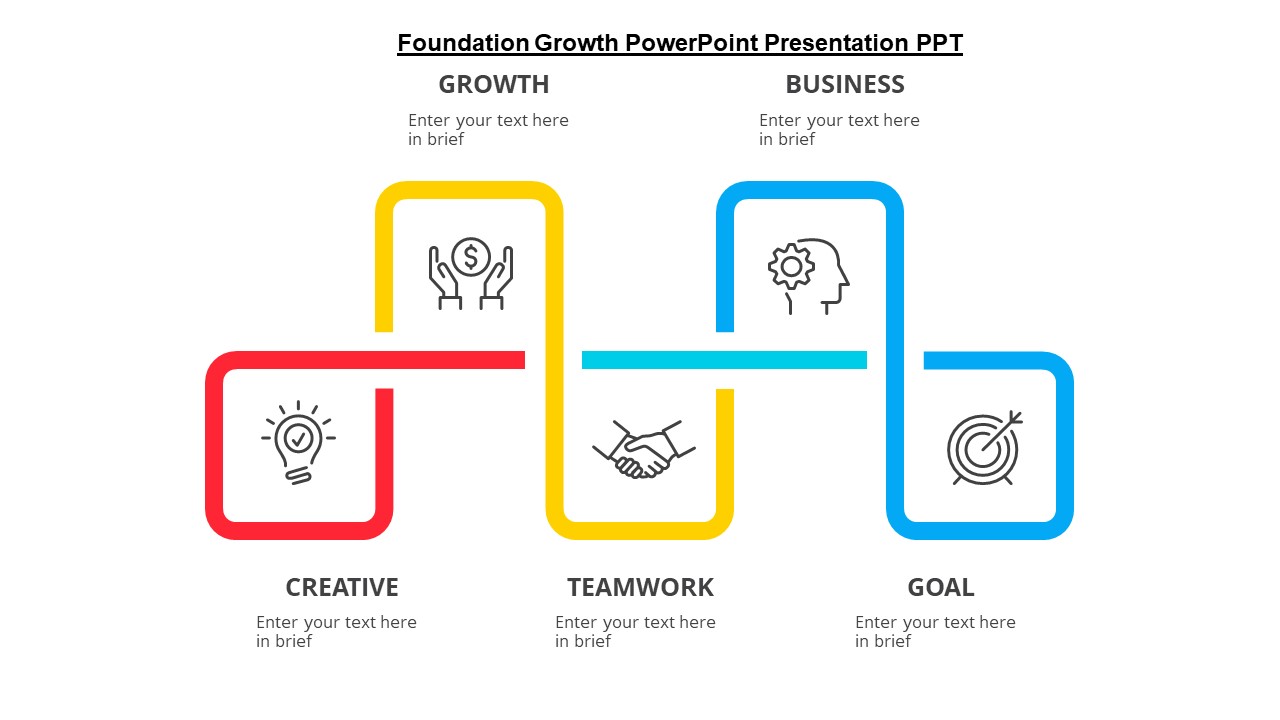 Foundation Growth PowerPoint Presentation PPT

GROWTH

Enter your text here in brief

BUSINESS

Enter your text here in brief

CREATIVE

Enter your text here in brief

TEAMWORK

Enter your text here in brief

GOAL

Enter your text here in brief